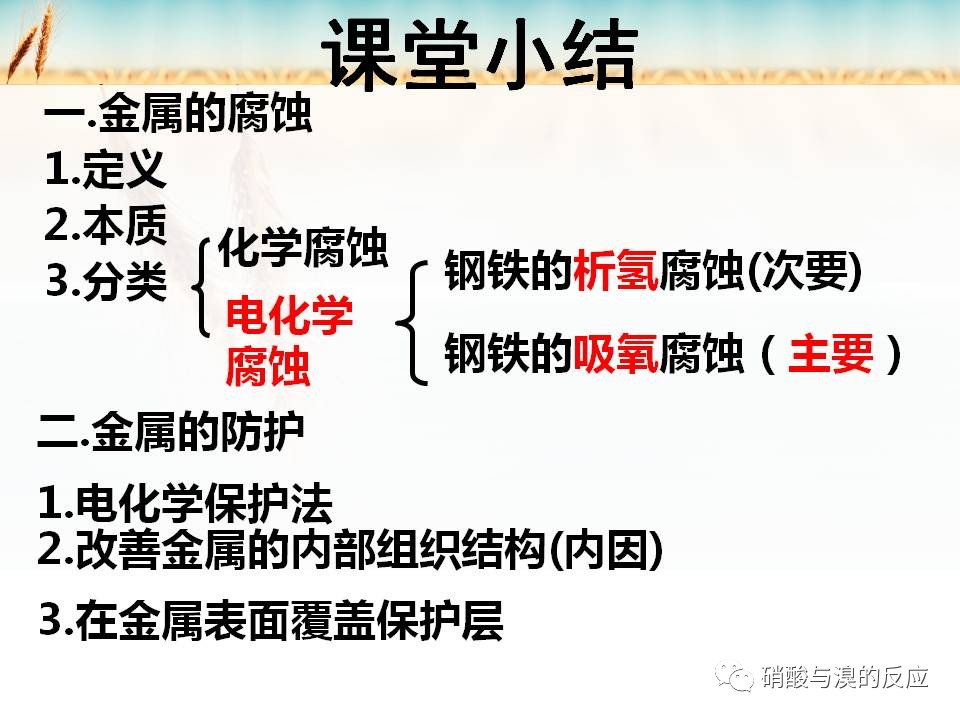 课堂小结

一.金属的腐蚀

1.定义

2.本质

3.分类

化学腐蚀

电化学腐蚀

钢铁的析氢腐蚀(次要)

钢铁的吸氧腐蚀（主要）

二.金属的防护

1.电化学保护法

2.改善金属的内部组织结构(内因)

3.在金属表面覆盖保护层

硝酸与溴的反应